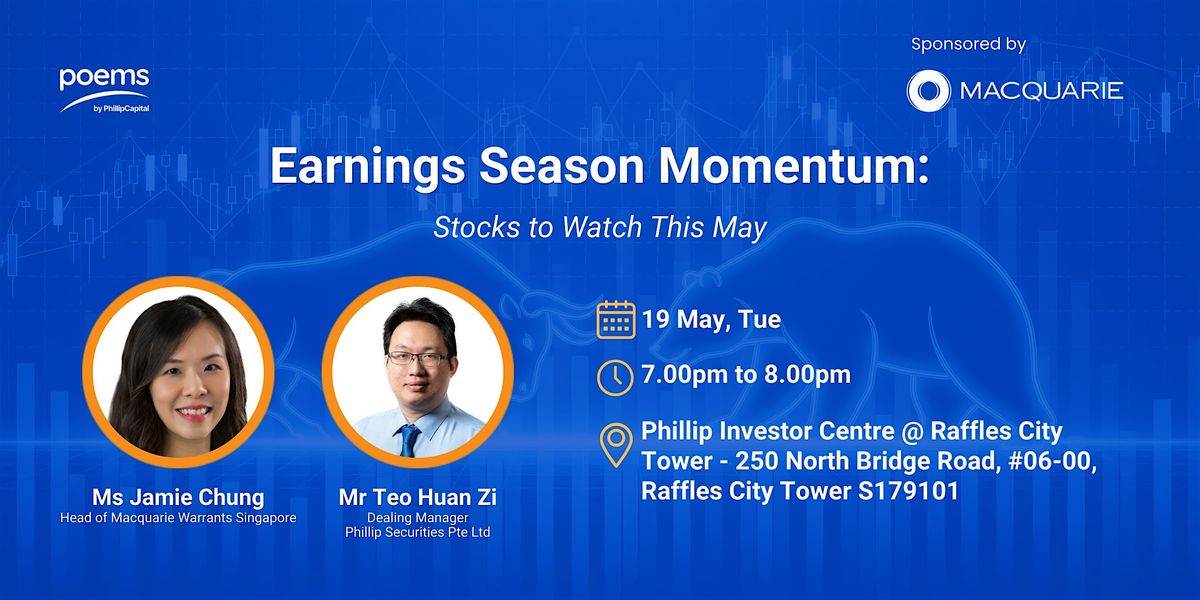 poems
by PhillipCapital

Sponsored by

MACQUARIE

Earnings Season Momentum:

Stocks to Watch This May

19 May, Tue

7.00pm to 8.00pm

Phillip Investor Centre @ Raffles City Tower - 250 North Bridge Road, #06-00, Raffles City Tower S179101

Ms Jamie Chung
Head of Macquarie Warrants Singapore

Mr Teo Huan Zi
Dealing Manager
Phillip Securities Pte Ltd